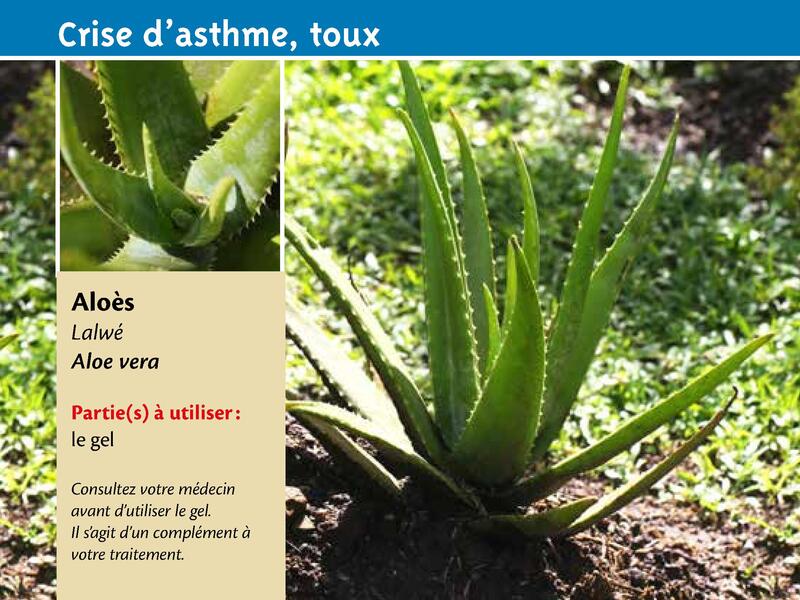 Crise d'asthme, toux

Aloès
Lalwé
Aloe vera

Partie(s) à utiliser :
le gel

Consultez votre médecin avant d'utiliser le gel.
Il s'agit d'un complément à votre traitement.